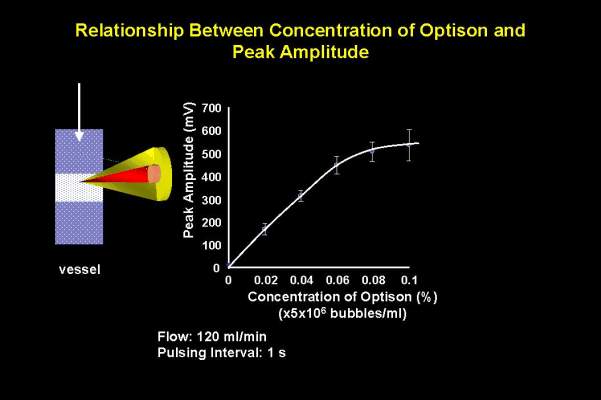 Relationship Between Concentration of Optison and Peak Amplitude

vessel

Peak Amplitude (mV)

700
600
500
400
300
200
100
0

0 0.02 0.04 0.06 0.08 0.1

Concentration of Optison (%)
(x5x$10^6$ bubbles/ml)

Flow: 120 ml/min
Pulsing Interval: 1 s